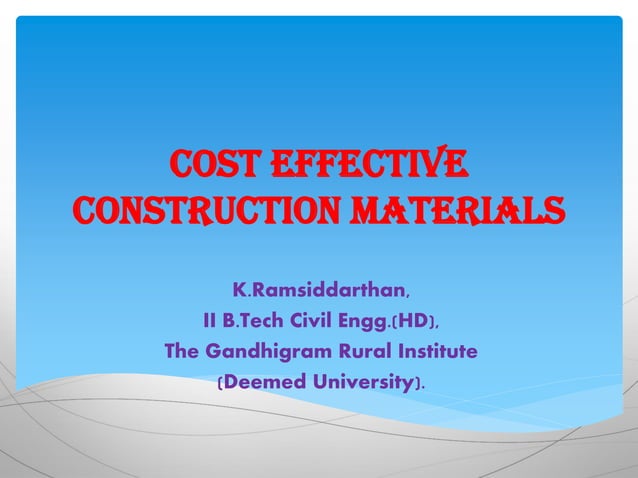 COST EFFECTIVE CONSTRUCTION MATERIALS

K.Ramsiddarthan,
II B.Tech Civil Engg.(HD),
The Gandhigram Rural Institute
(Deemed University).